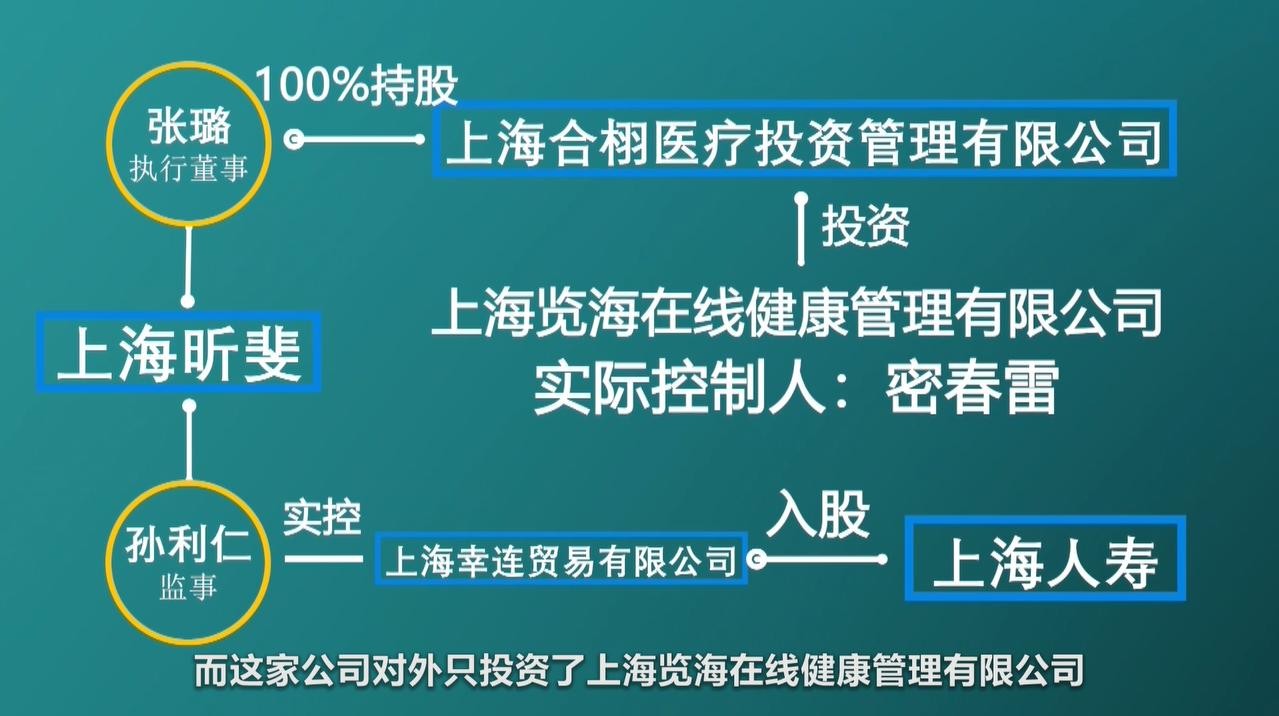 张璐
执行董事

100%持股

上海合栩医疗投资管理有限公司

投资

上海览海在线健康管理有限公司
实际控制人：密春雷

上海昕斐

孙利仁
监事

实控

上海幸连贸易有限公司

入股

上海人寿

而这家公司对外只投资了上海览海在线健康管理有限公司